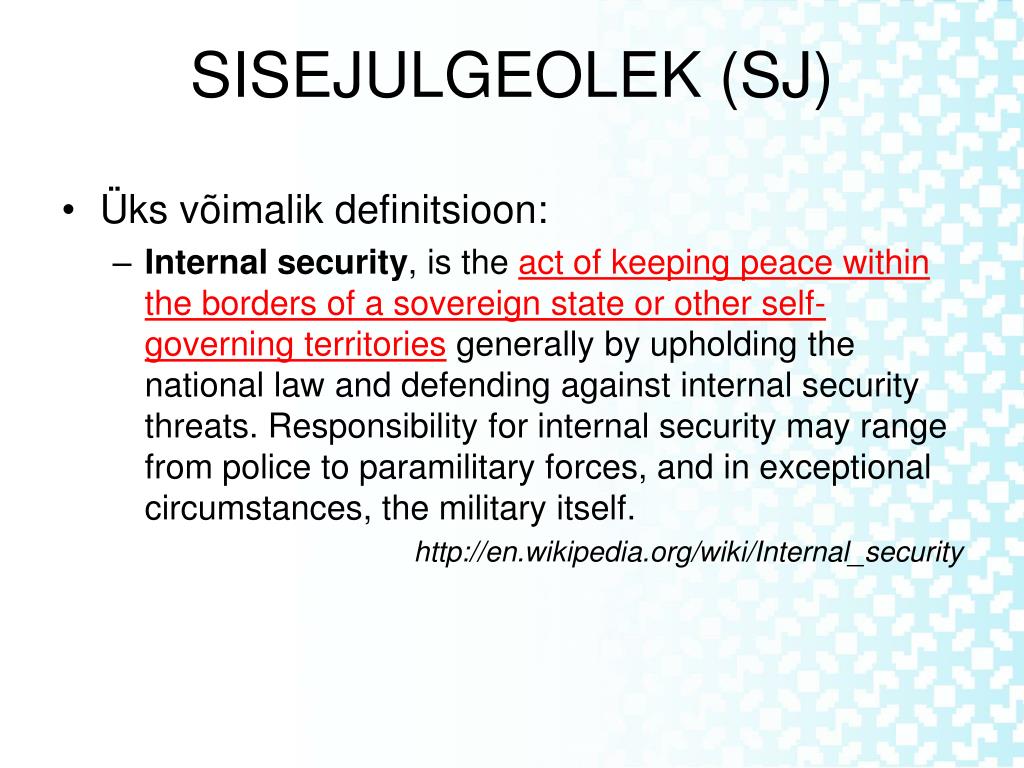 SISEJULGEOLEK (SJ)

• Üks võimalik definitsioon:

– Internal security, is the act of keeping peace within the borders of a sovereign state or other self-governing territories generally by upholding the national law and defending against internal security threats. Responsibility for internal security may range from police to paramilitary forces, and in exceptional circumstances, the military itself.

http://en.wikipedia.org/wiki/Internal_security